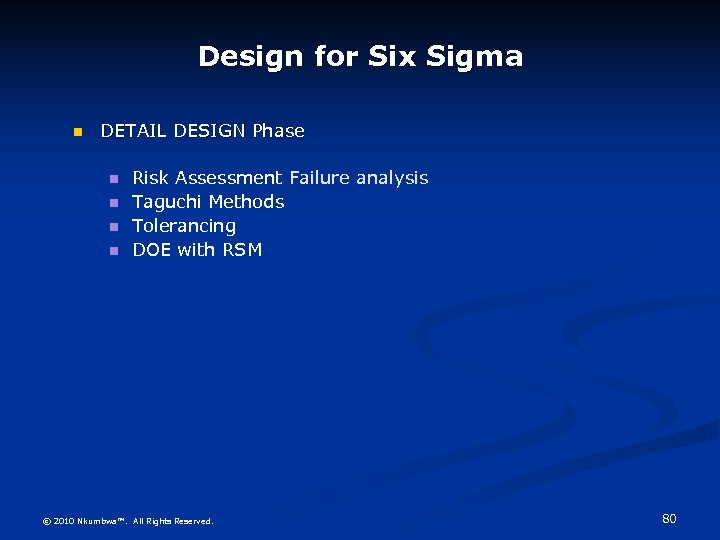 Design for Six Sigma

DETAIL DESIGN Phase

Risk Assessment Failure analysis
Taguchi Methods
Tolerancing
DOE with RSM

© 2010 Nkumbwa™. All Rights Reserved.

80